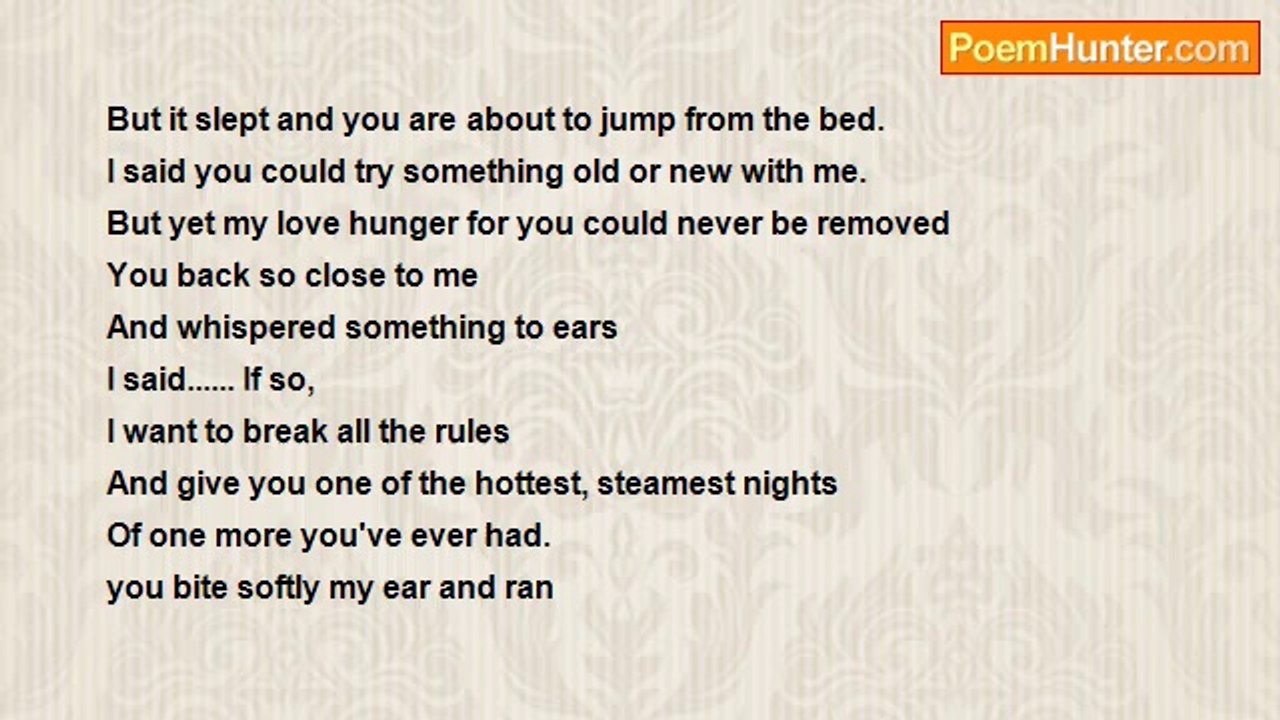 PoemHunter.com

But it slept and you are about to jump from the bed.
I said you could try something old or new with me.
But yet my love hunger for you could never be removed
You back so close to me
And whispered something to ears
I said...... If so,
I want to break all the rules
And give you one of the hottest, steamest nights
Of one more you've ever had.
you bite softly my ear and ran